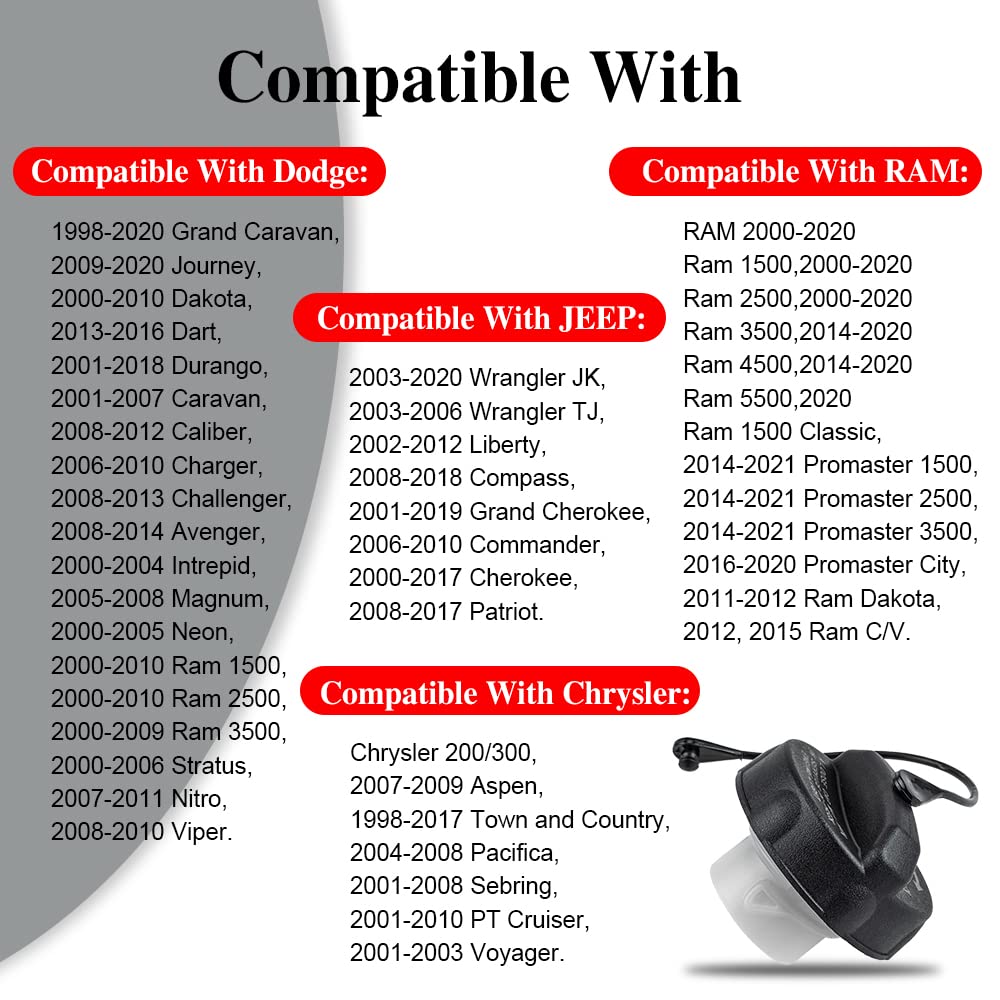 Compatible With

Compatible With Dodge:

1998-2020 Grand Caravan,
2009-2020 Journey,
2000-2010 Dakota,
2013-2016 Dart,
2001-2018 Durango,
2001-2007 Caravan,
2008-2012 Caliber,
2006-2010 Charger,
2008-2013 Challenger,
2008-2014 Avenger,
2000-2004 Intrepid,
2005-2008 Magnum,
2000-2005 Neon,
2000-2010 Ram 1500,
2000-2010 Ram 2500,
2000-2009 Ram 3500,
2000-2006 Stratus,
2007-2011 Nitro,
2008-2010 Viper.

Compatible With JEEP:

2003-2020 Wrangler JK,
2003-2006 Wrangler TJ,
2002-2012 Liberty,
2008-2018 Compass,
2001-2019 Grand Cherokee,
2006-2010 Commander,
2000-2017 Cherokee,
2008-2017 Patriot.

Compatible With Chrysler:

Chrysler 200/300,
2007-2009 Aspen,
1998-2017 Town and Country,
2004-2008 Pacifica,
2001-2008 Sebring,
2001-2010 PT Cruiser,
2001-2003 Voyager.

Compatible With RAM:

RAM 2000-2020
Ram 1500,2000-2020
Ram 2500,2000-2020
Ram 3500,2014-2020
Ram 4500,2014-2020
Ram 5500,2020
Ram 1500 Classic,
2014-2021 Promaster 1500,
2014-2021 Promaster 2500,
2014-2021 Promaster 3500,
2016-2020 Promaster City,
2011-2012 Ram Dakota,
2012, 2015 Ram C/V.